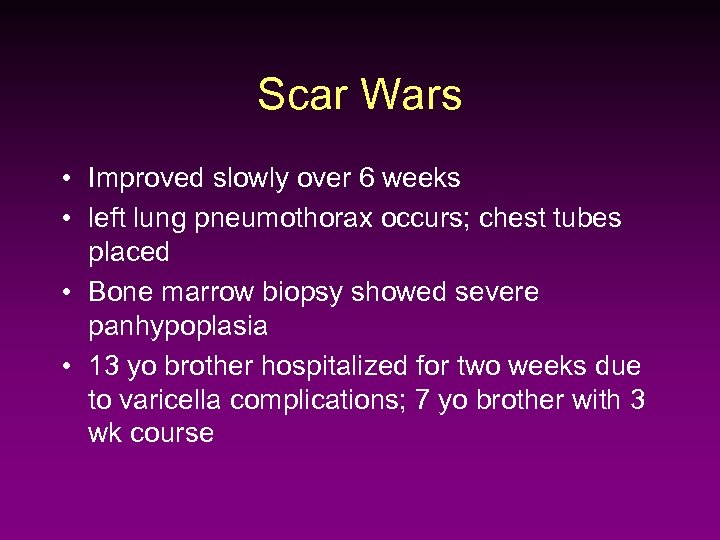 Scar Wars

• Improved slowly over 6 weeks
• left lung pneumothorax occurs; chest tubes placed
• Bone marrow biopsy showed severe panhypoplasia
• 13 yo brother hospitalized for two weeks due to varicella complications; 7 yo brother with 3 wk course